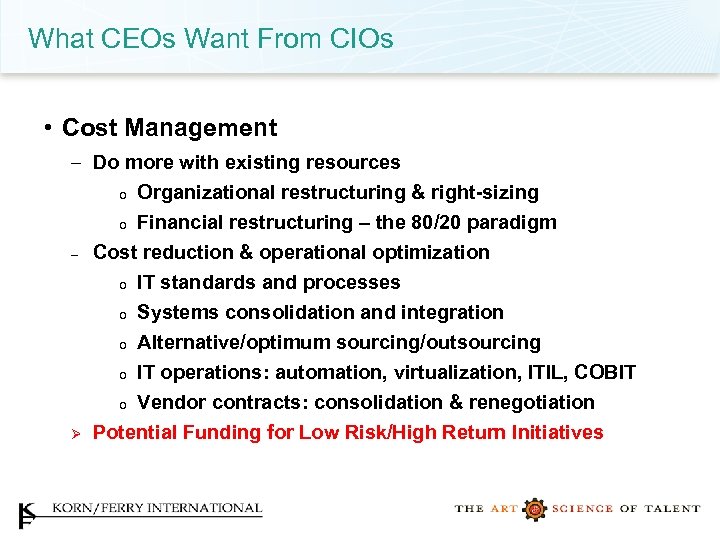 What CEOs Want From CIOs

• Cost Management
– Do more with existing resources
o Organizational restructuring & right-sizing
o Financial restructuring – the 80/20 paradigm
– Cost reduction & operational optimization
o IT standards and processes
o Systems consolidation and integration
o Alternative/optimum sourcing/outsourcing
o IT operations: automation, virtualization, ITIL, COBIT
o Vendor contracts: consolidation & renegotiation
➢ Potential Funding for Low Risk/High Return Initiatives

KF KORN/FERRY INTERNATIONAL

THE ART SCIENCE OF TALENT